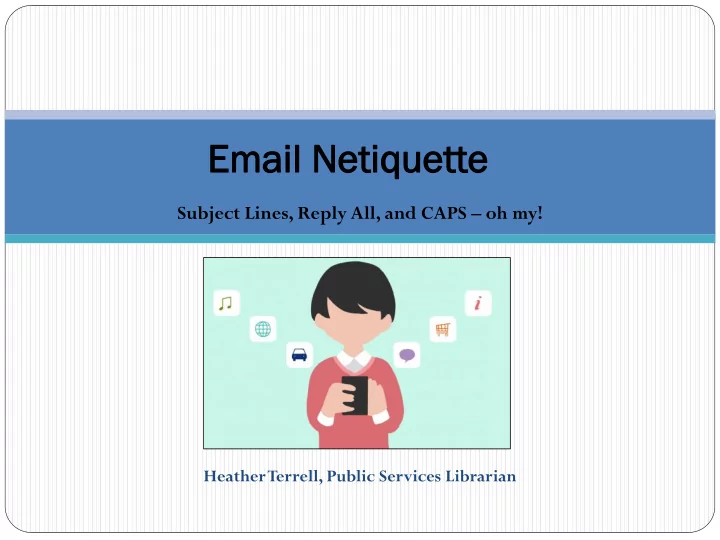 Email Netiquette

Subject Lines, Reply All, and CAPS – oh my!

i

Heather Terrell, Public Services Librarian